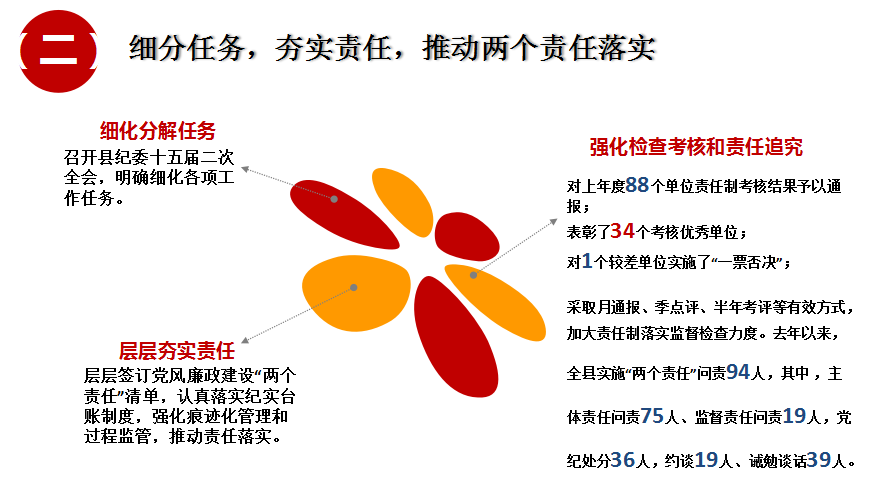 二

细分任务，夯实责任，推动两个责任落实

细化分解任务

召开县纪委十五届二次全会，明确细化各项工作任务。

层层夯实责任

层层签订党风廉政建设“两个责任”清单，认真落实纪实台账制度，强化痕迹化管理和过程监管，推动责任落实。

强化检查考核和责任追究

对上年度88个单位责任制考核结果予以通报；

表彰了34个考核优秀单位；

对1个较差单位实施了“一票否决”；

采取月通报、季点评、半年考评等有效方式，加大责任制落实监督检查力度。去年以来，全县实施“两个责任”问责94人，其中，主体责任问责75人、监督责任问责19人，党纪处分36人，约谈19人、诫勉谈话39人。